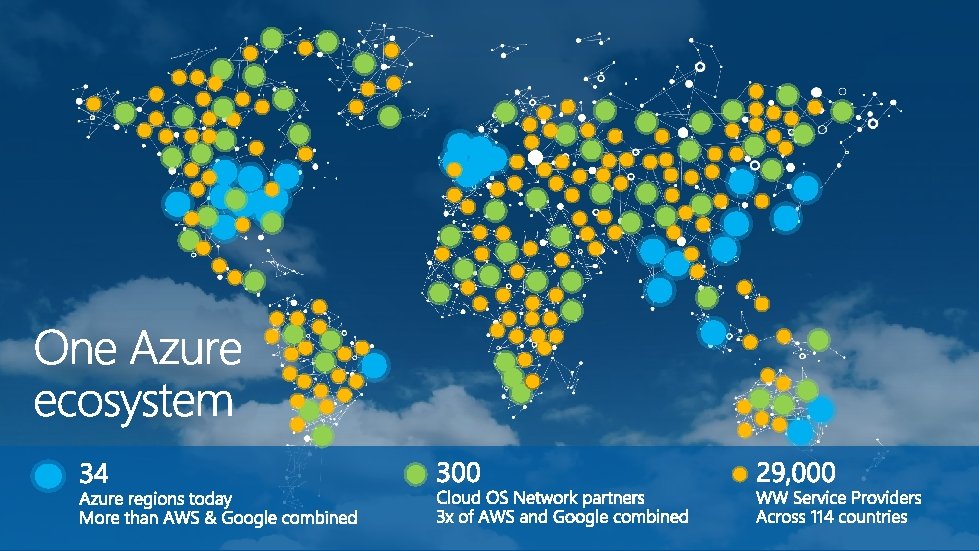 One Azure ecosystem

34
Azure regions today
More than AWS & Google combined

300
Cloud OS Network partners
3x of AWS and Google combined

29,000
WW Service Providers
Across 114 countries